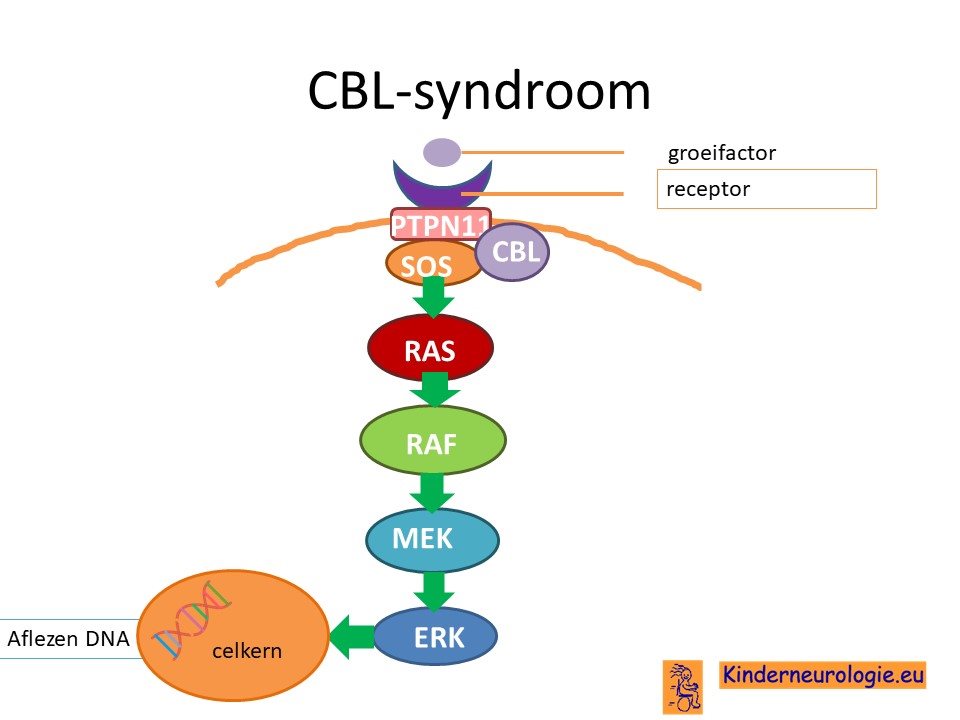 CBL-syndroom

groeifactor

receptor

PTPN11

SOS

CBL

RAS

RAF

MEK

ERK

Aflezen DNA

celkern

Kinderneurologie.eu